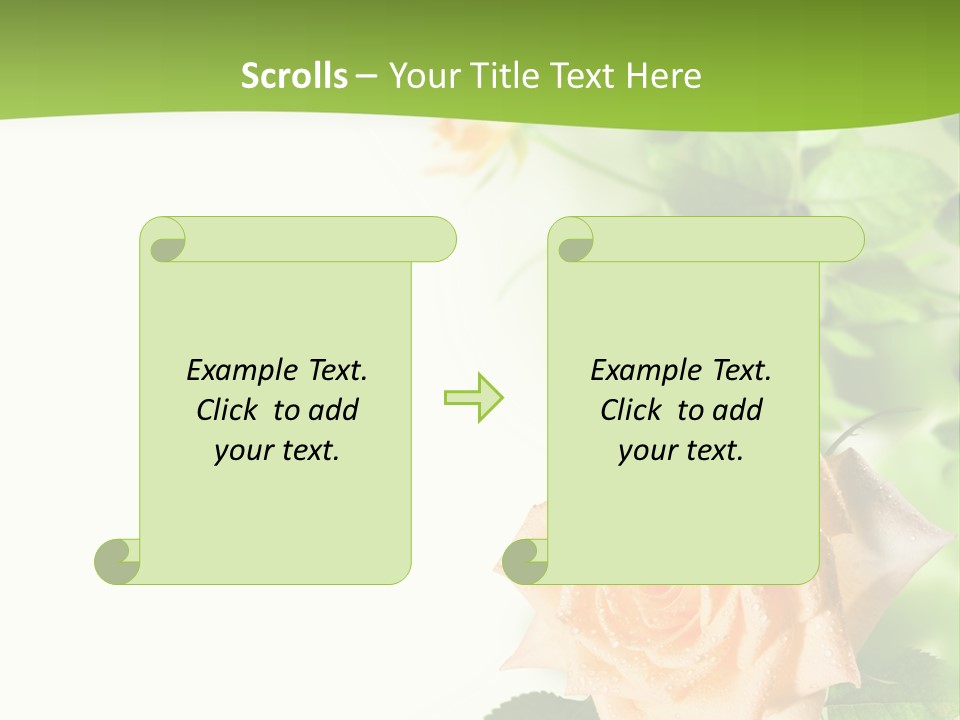 Scrolls – Your Title Text Here

Example Text. Click to add your text.

Example Text. Click to add your text.